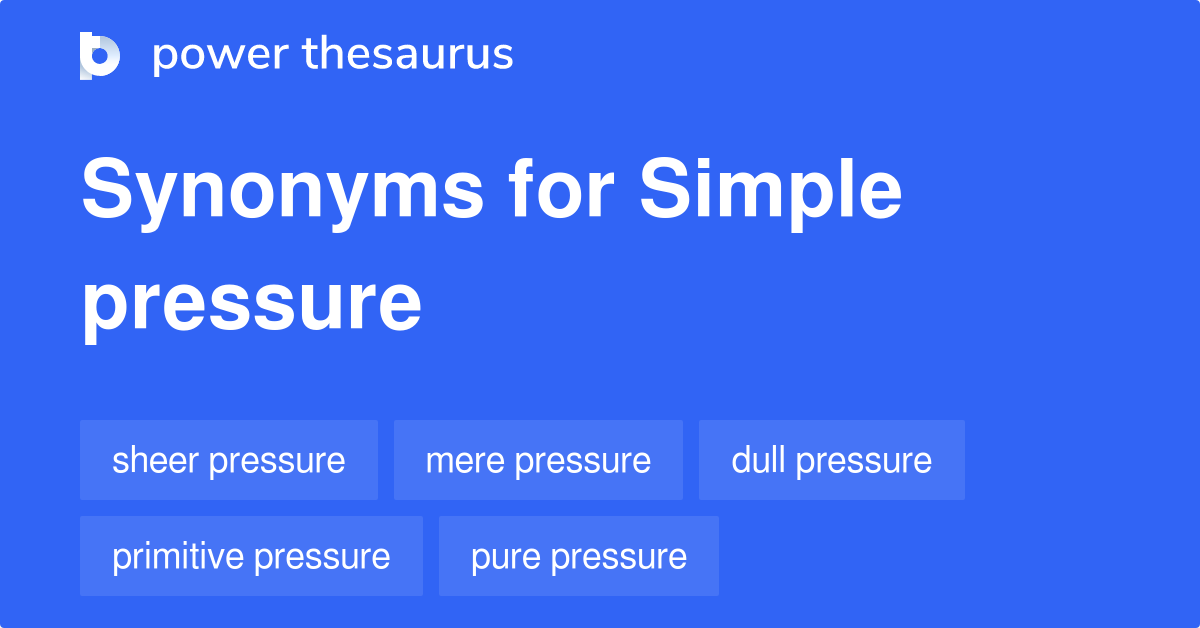 power thesaurus

Synonyms for Simple pressure

sheer pressure
mere pressure
dull pressure
primitive pressure
pure pressure